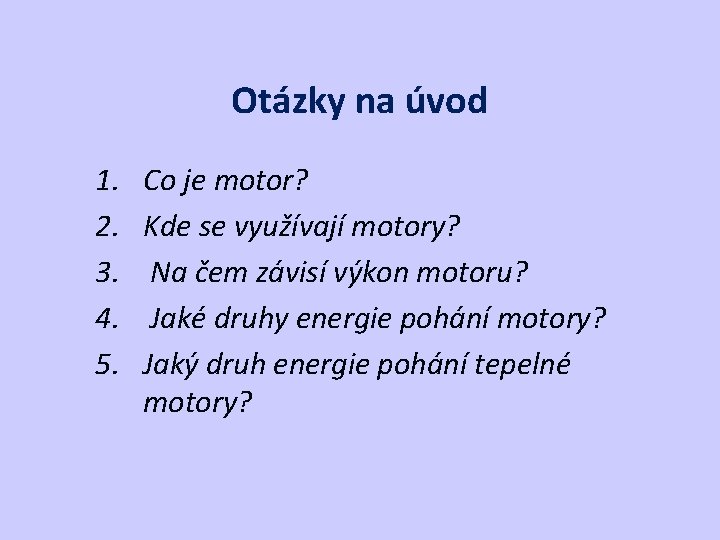 Otázky na úvod

1. Co je motor?
2. Kde se využívají motory?
3. Na čem závisí výkon motoru?
4. Jaké druhy energie pohání motory?
5. Jaký druh energie pohání tepelné motory?